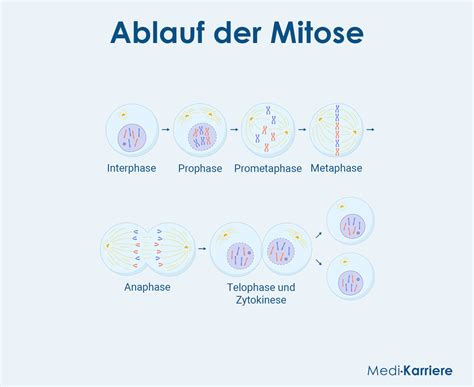 Ablauf der Mitose

Interphase

Prophase

Prometaphase

Metaphase

Anaphase

Telophase und Zytokinese

Medi·Karriere